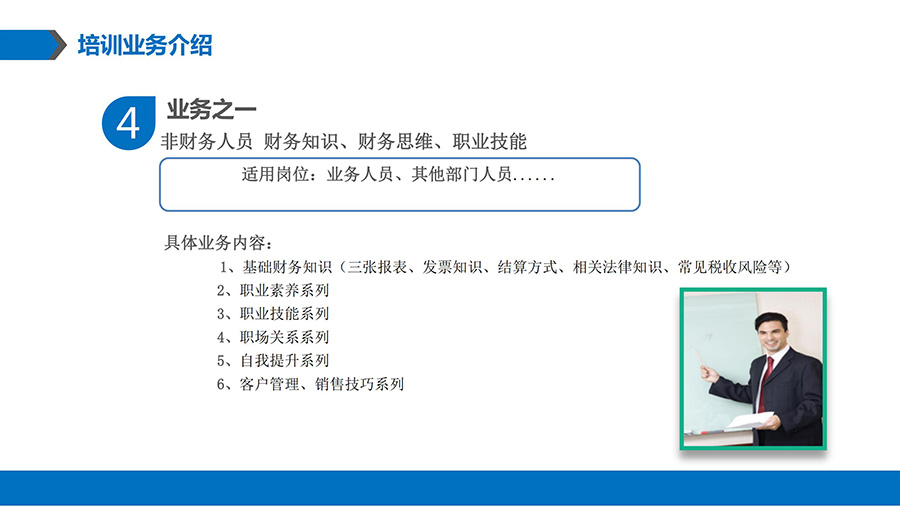 培训业务介绍

4 业务之一

非财务人员 财务知识、财务思维、职业技能

适用岗位：业务人员、其他部门人员......

具体业务内容：

1、基础财务知识（三张报表、发票知识、结算方式、相关法律知识、常见税收风险等）
2、职业素养系列
3、职业技能系列
4、职场关系系列
5、自我提升系列
6、客户管理、销售技巧系列